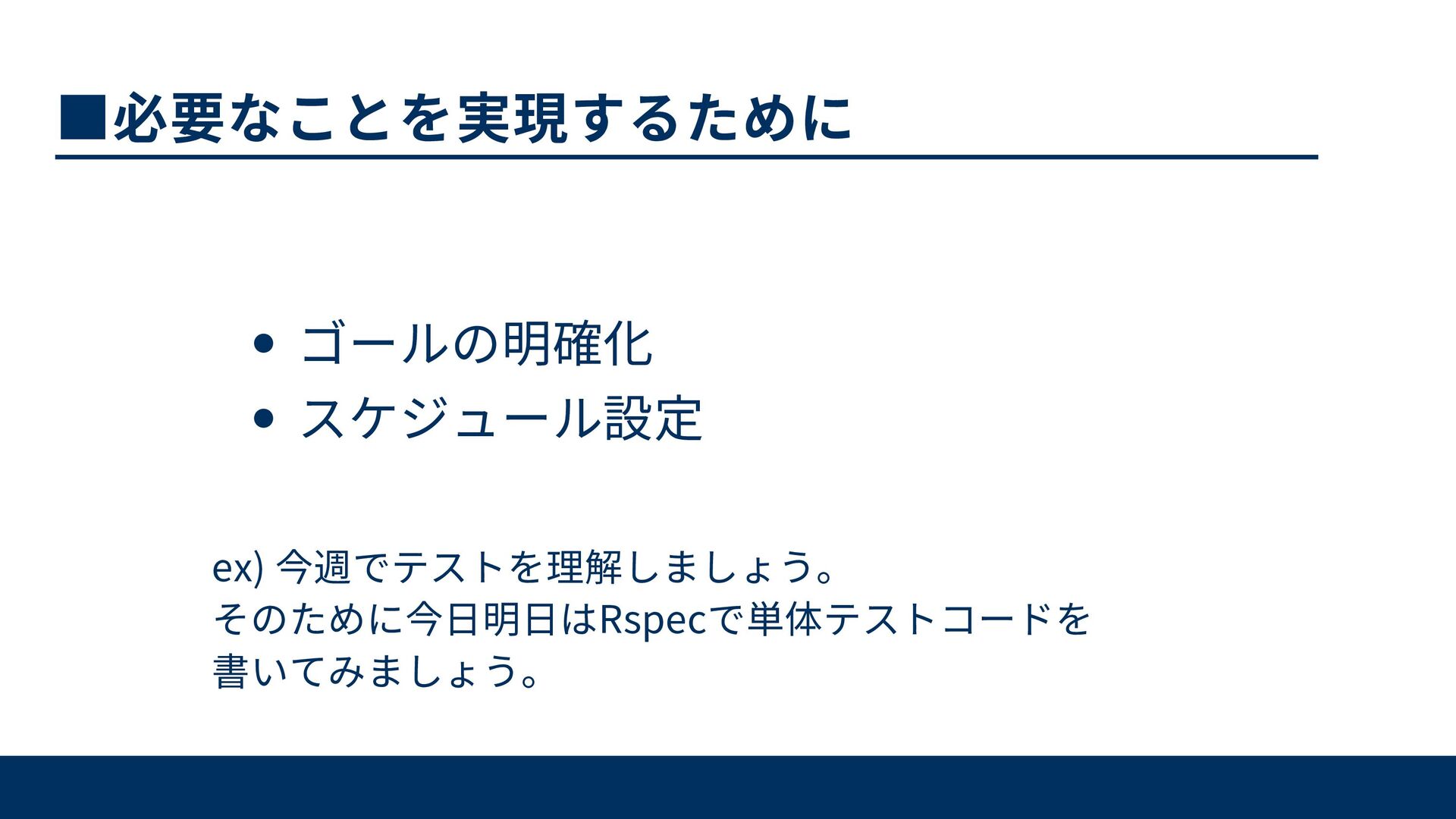 ■必要なことを実現するために

• ゴールの明確化
• スケジュール設定

ex) 今週でテストを理解しましょう。
そのために今日明日はRspecで単体テストコードを書いてみましょう。